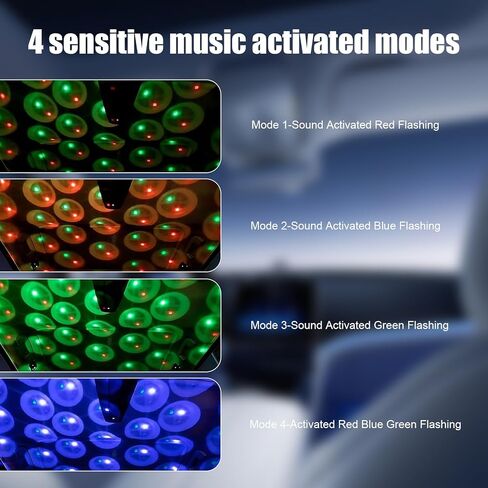 4 sensitive music activated modes

Mode 1-Sound Activated Red Flashing

Mode 2-Sound Activated Blue Flashing

Mode 3-Sound Activated Green Flashing

Mode 4-Activated Red Blue Green Flashing